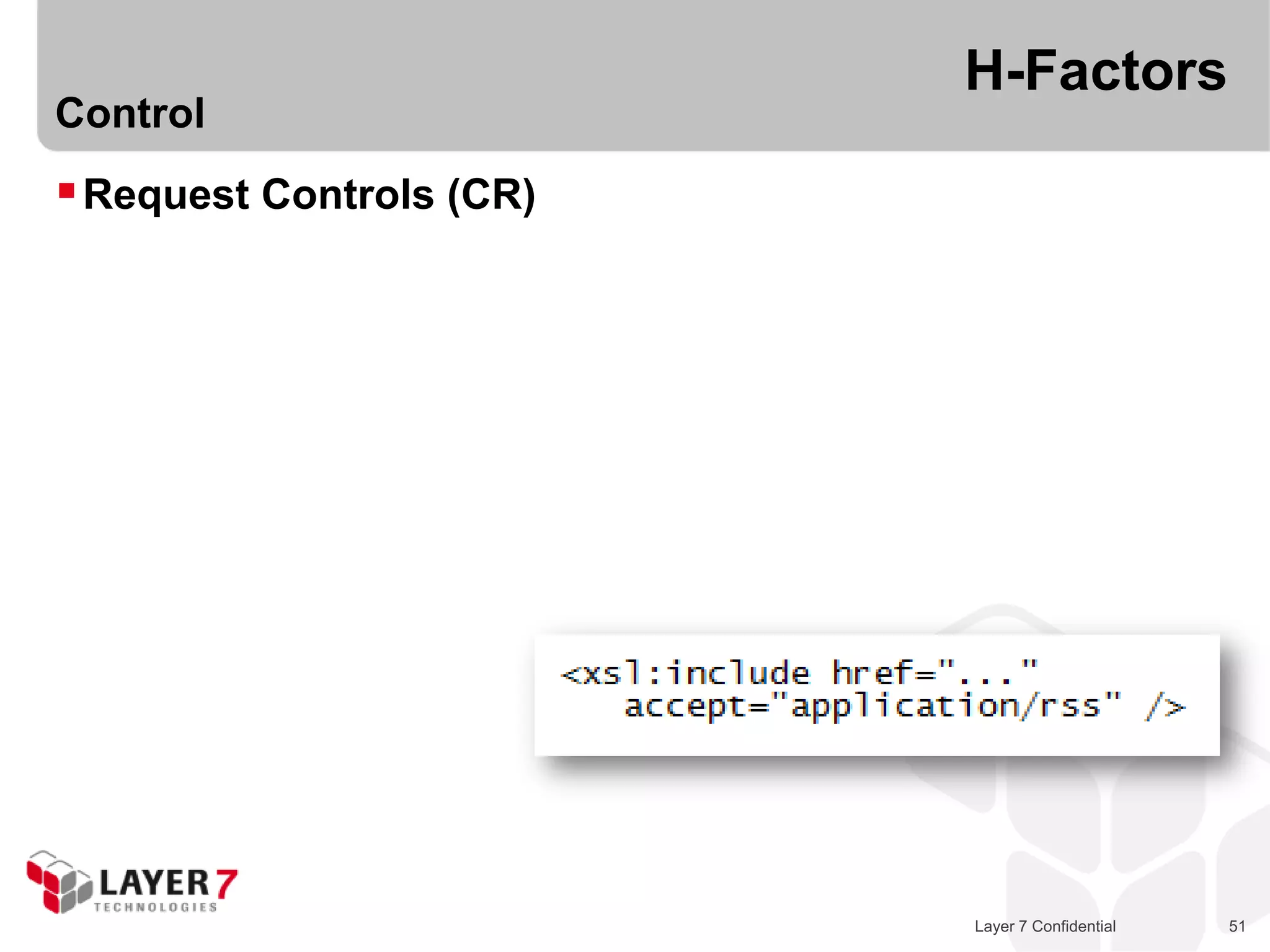 H-Factors

Control

Request Controls (CR)

<xsl:include href="..."
accept="application/rss" />

LAYER 7
TECHNOLOGIES

Layer 7 Confidential

51